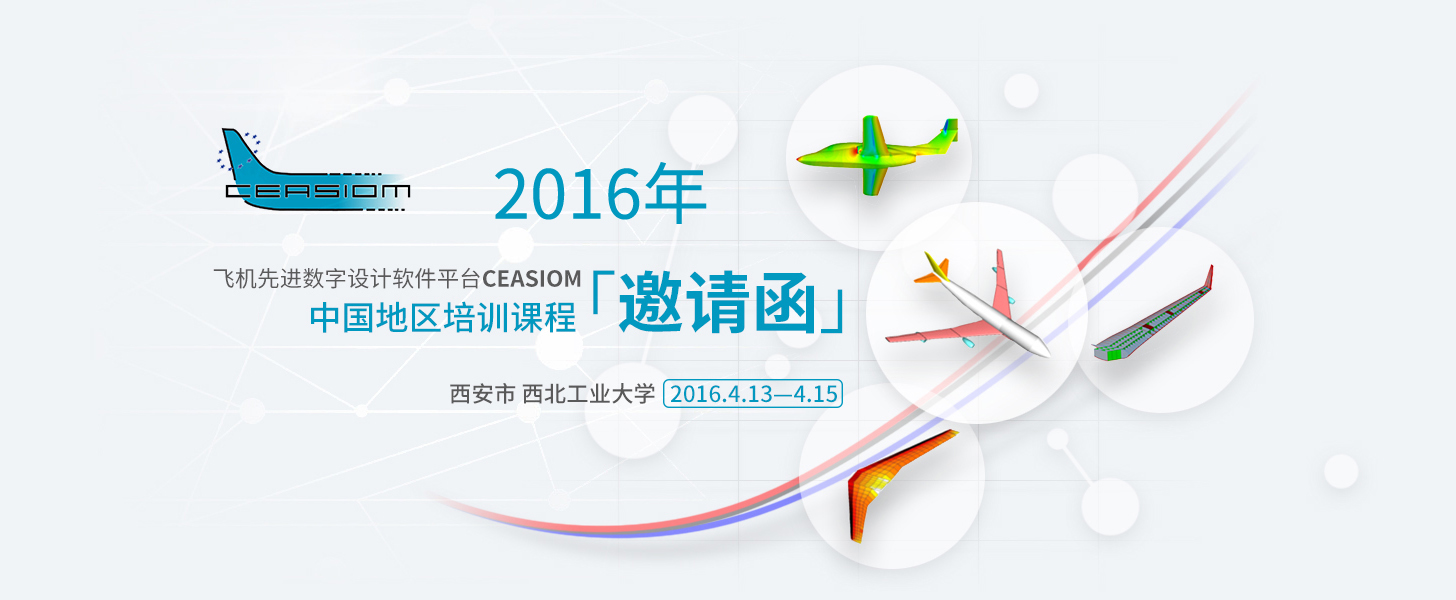 CEASIOM

2016年

飞机先进数字设计软件平台CEASIOM
中国地区培训课程「邀请函」

西安市 西北工业大学 2016.4.13—4.15